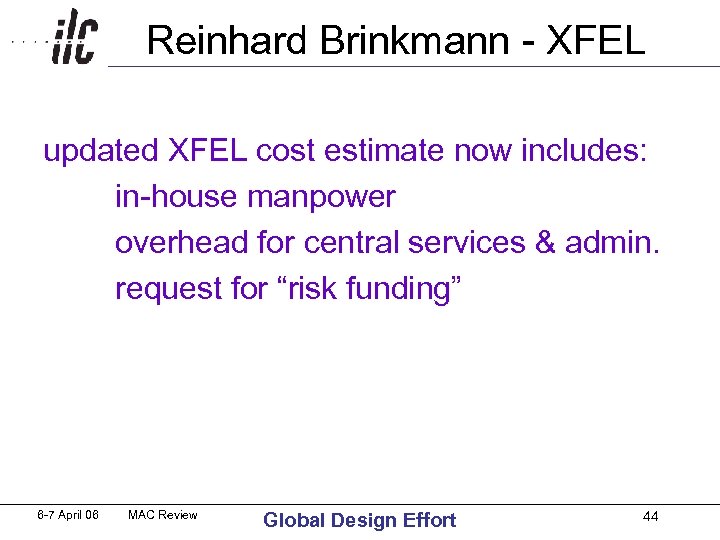 ilc

Reinhard Brinkmann - XFEL

updated XFEL cost estimate now includes:

in-house manpower

overhead for central services & admin.

request for “risk funding”

6-7 April 06 MAC Review Global Design Effort 44